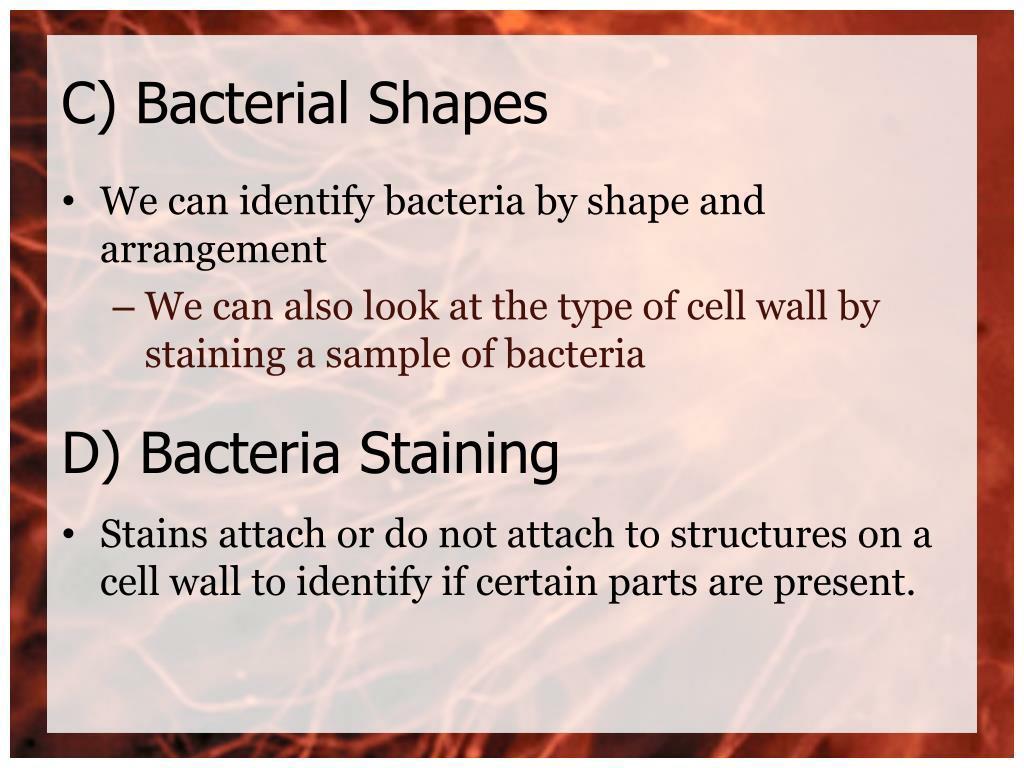 C) Bacterial Shapes

• We can identify bacteria by shape and arrangement
– We can also look at the type of cell wall by staining a sample of bacteria

D) Bacteria Staining

• Stains attach or do not attach to structures on a cell wall to identify if certain parts are present.